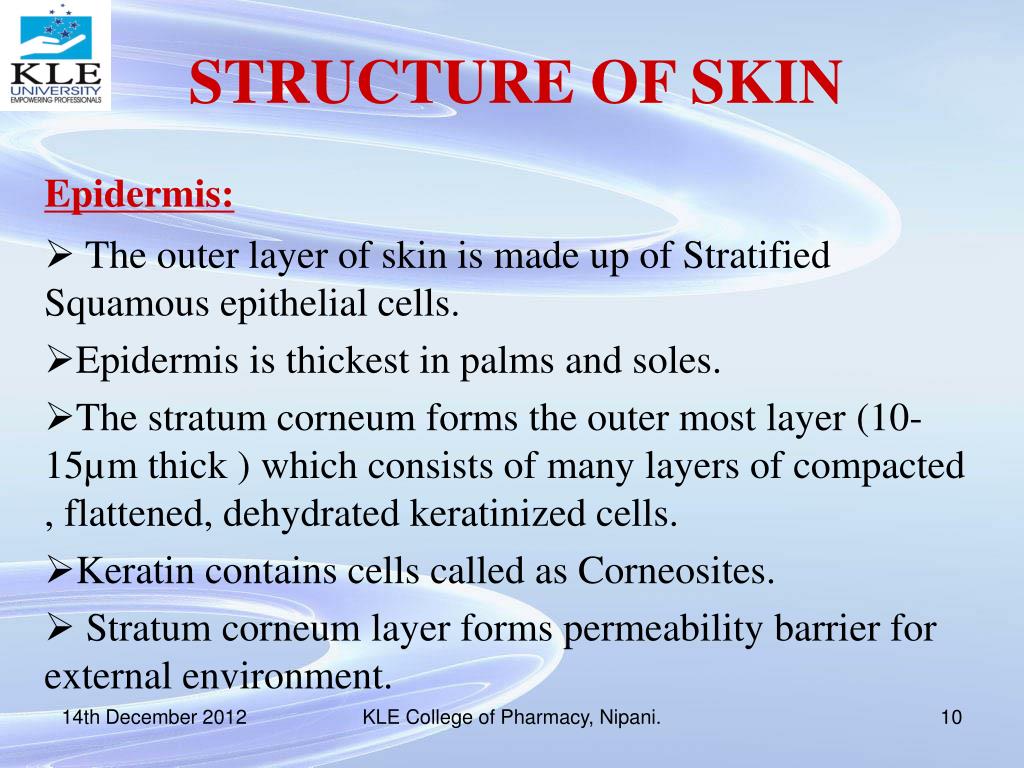 KLE UNIVERSITY EMPOWERING PROFESSIONALS

STRUCTURE OF SKIN

Epidermis:

➢ The outer layer of skin is made up of Stratified Squamous epithelial cells.

➢Epidermis is thickest in palms and soles.

➢The stratum corneum forms the outer most layer (10-15μm thick ) which consists of many layers of compacted , flattened, dehydrated keratinized cells.

➢Keratin contains cells called as Corneosites.

➢ Stratum corneum layer forms permeability barrier for external environment.

14th December 2012 KLE College of Pharmacy, Nipani. 10